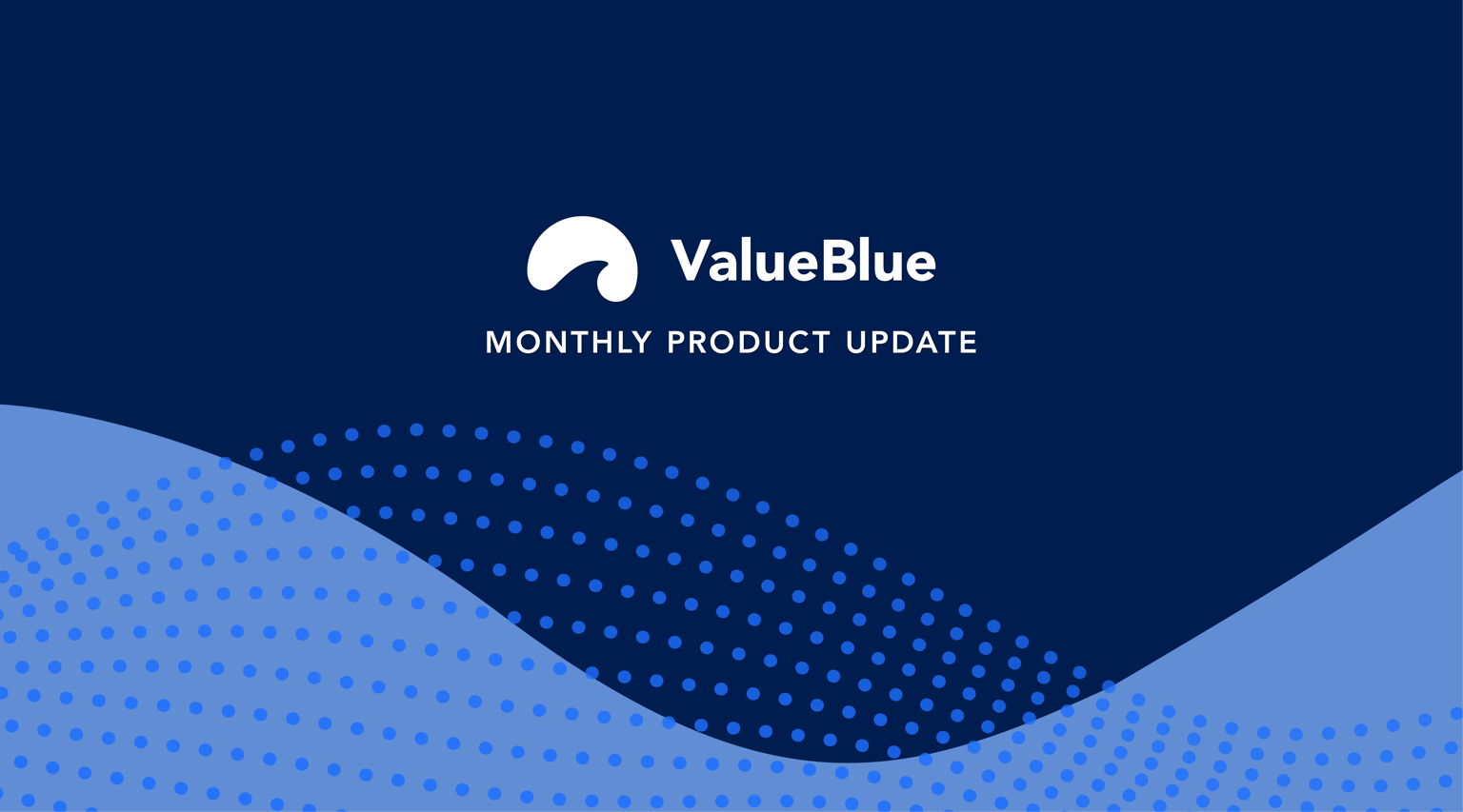 ValueBlue

MONTHLY PRODUCT UPDATE